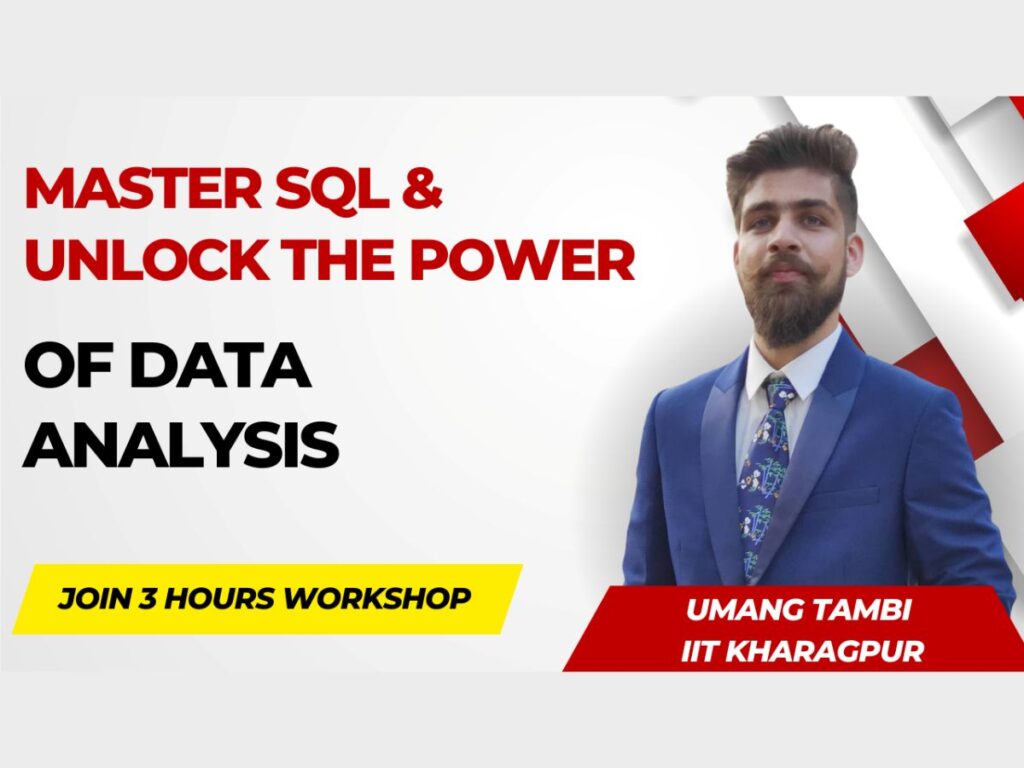 MASTER SQL &
UNLOCK THE POWER

OF DATA ANALYSIS

JOIN 3 HOURS WORKSHOP

UMANG TAMBI
IIT KHARAGPUR